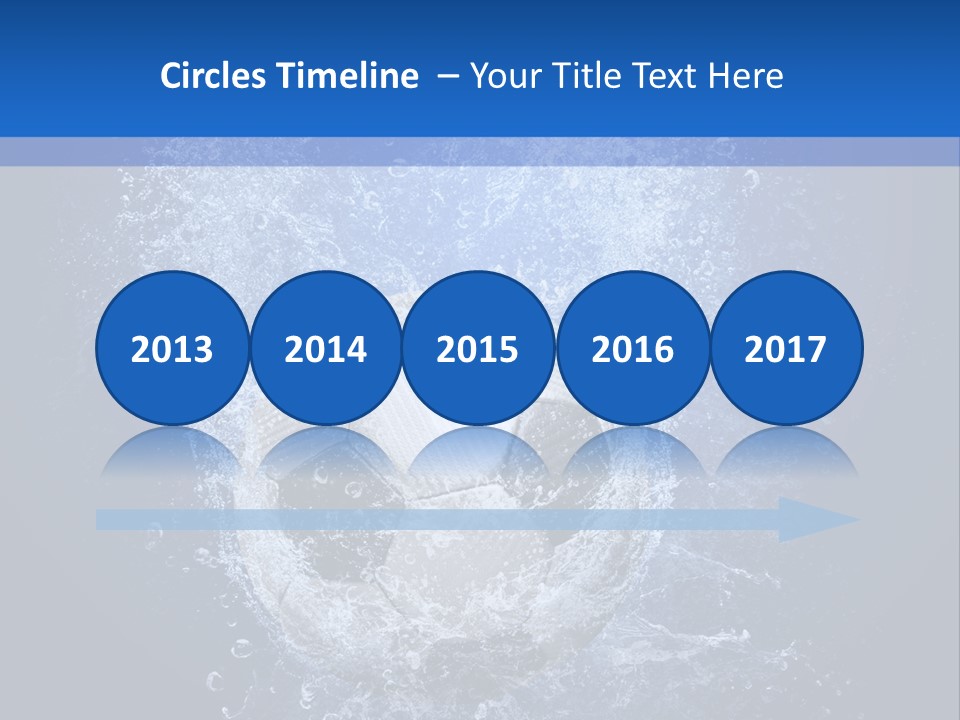 Circles Timeline – Your Title Text Here

2013 2014 2015 2016 2017